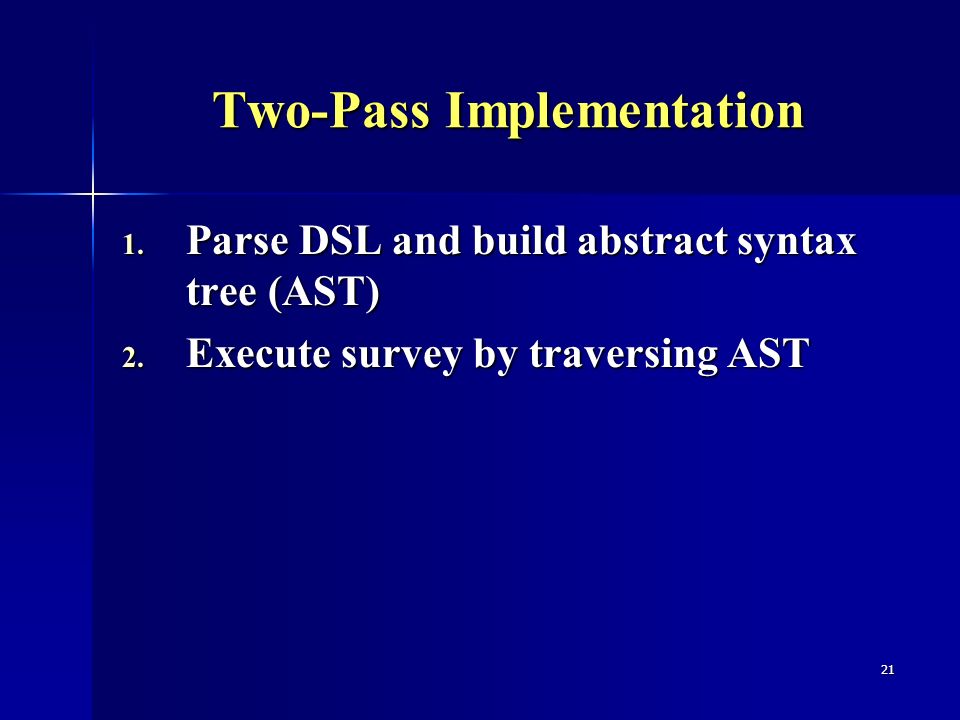 Two-Pass Implementation

1. Parse DSL and build abstract syntax tree (AST)
2. Execute survey by traversing AST

21